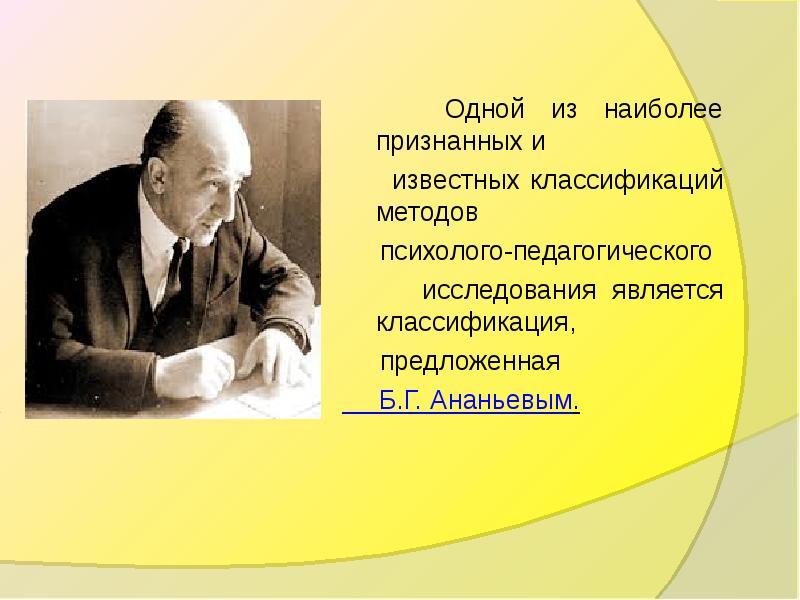 Одной из наиболее признанных и известных классификаций методов психолого-педагогического исследования является классификация, предложенная Б.Г. Ананьевым.